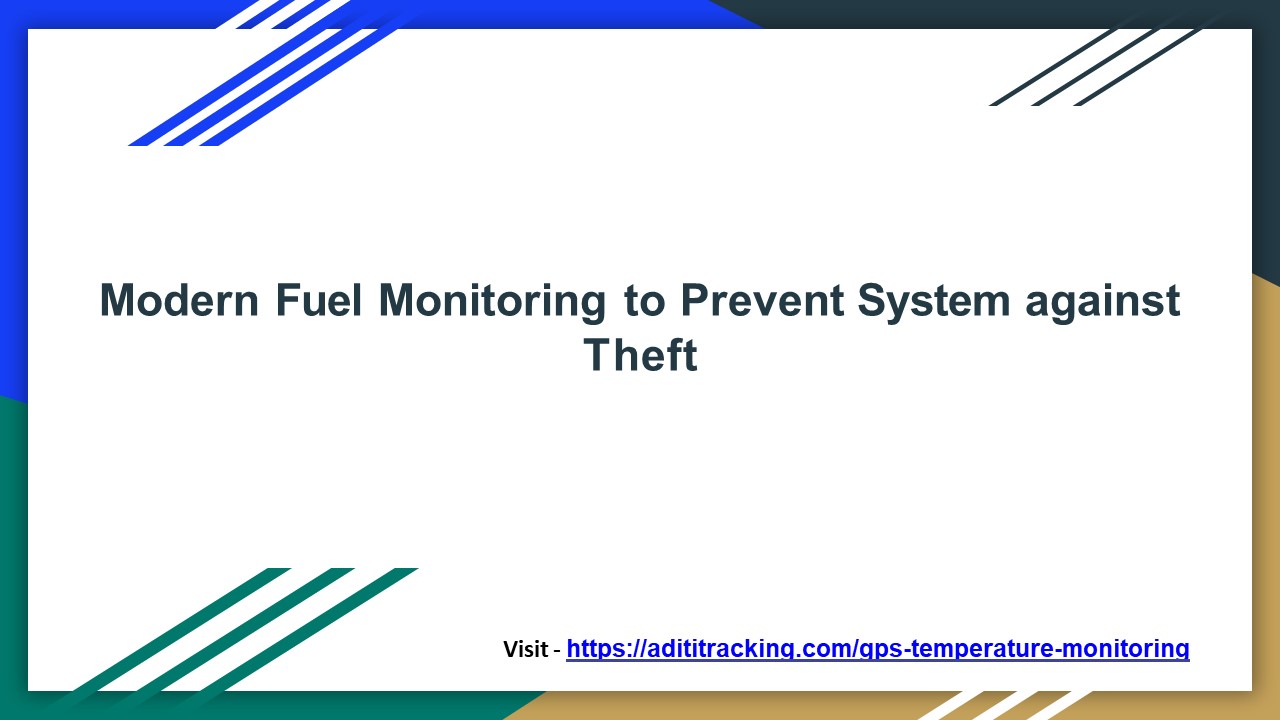 Modern Fuel Monitoring to Prevent System against Theft

Visit - https://adititracking.com/gps-temperature-monitoring